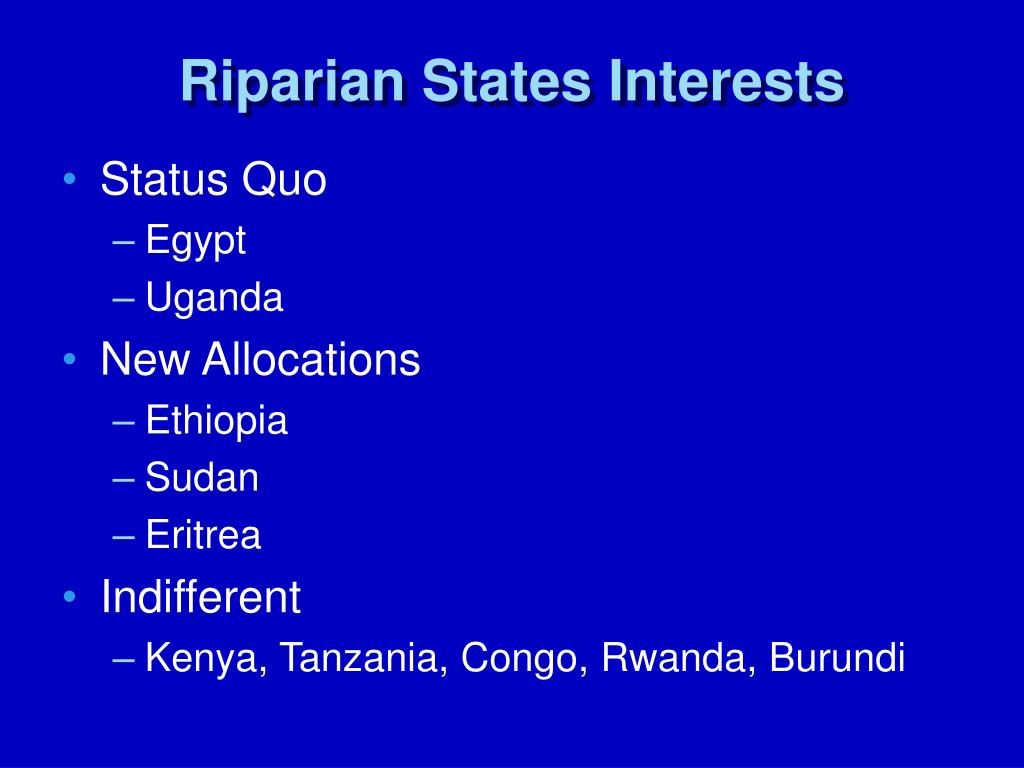 Riparian States Interests

• Status Quo
– Egypt
– Uganda
• New Allocations
– Ethiopia
– Sudan
– Eritrea
• Indifferent
– Kenya, Tanzania, Congo, Rwanda, Burundi